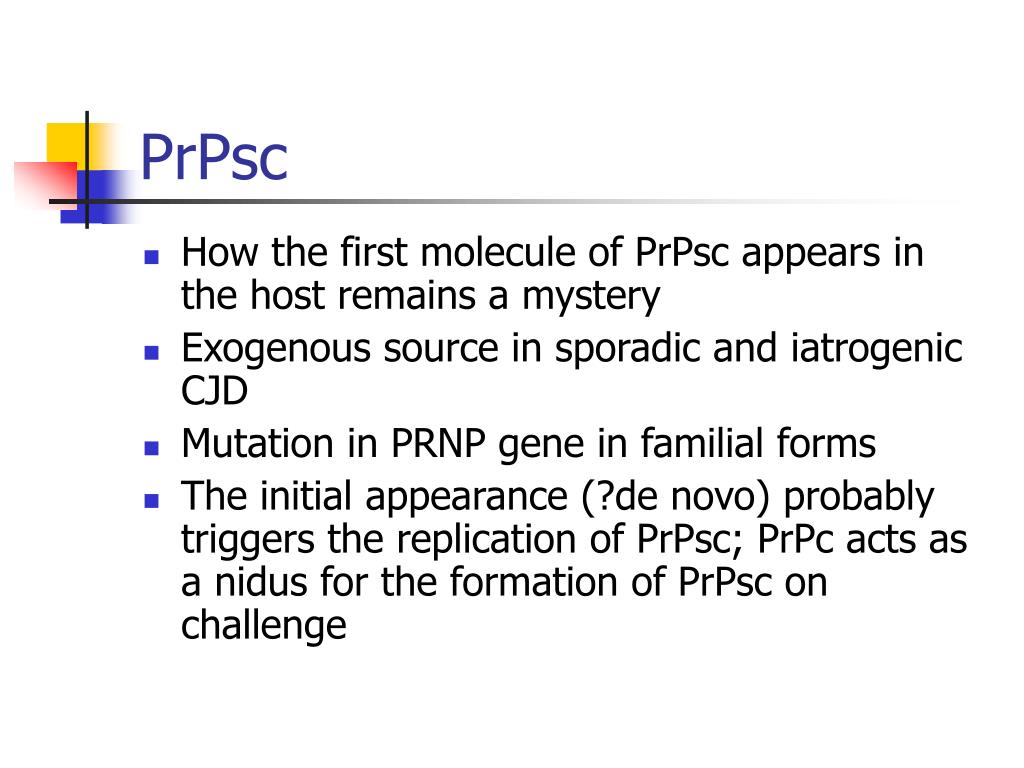 PrPsc

- How the first molecule of PrPsc appears in the host remains a mystery
- Exogenous source in sporadic and iatrogenic CJD
- Mutation in PRNP gene in familial forms
- The initial appearance (?de novo) probably triggers the replication of PrPsc; PrPc acts as a nidus for the formation of PrPsc on challenge